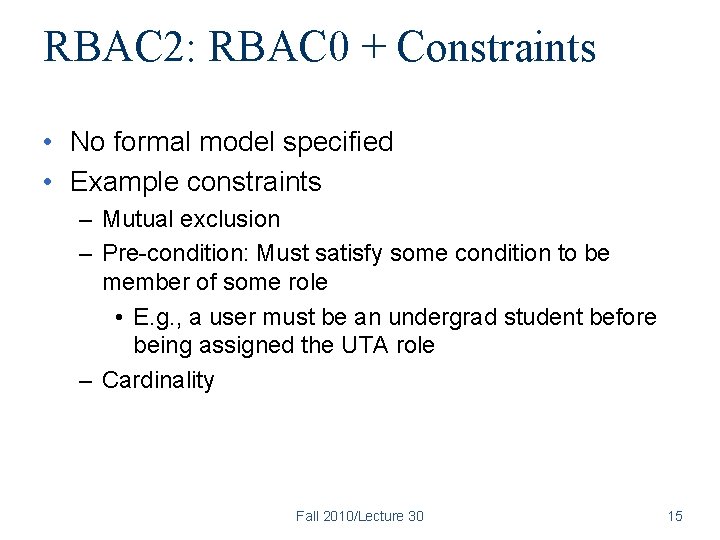 RBAC2: RBAC0 + Constraints

• No formal model specified
• Example constraints
– Mutual exclusion
– Pre-condition: Must satisfy some condition to be member of some role
• E.g., a user must be an undergrad student before being assigned the UTA role
– Cardinality

Fall 2010/Lecture 30

15